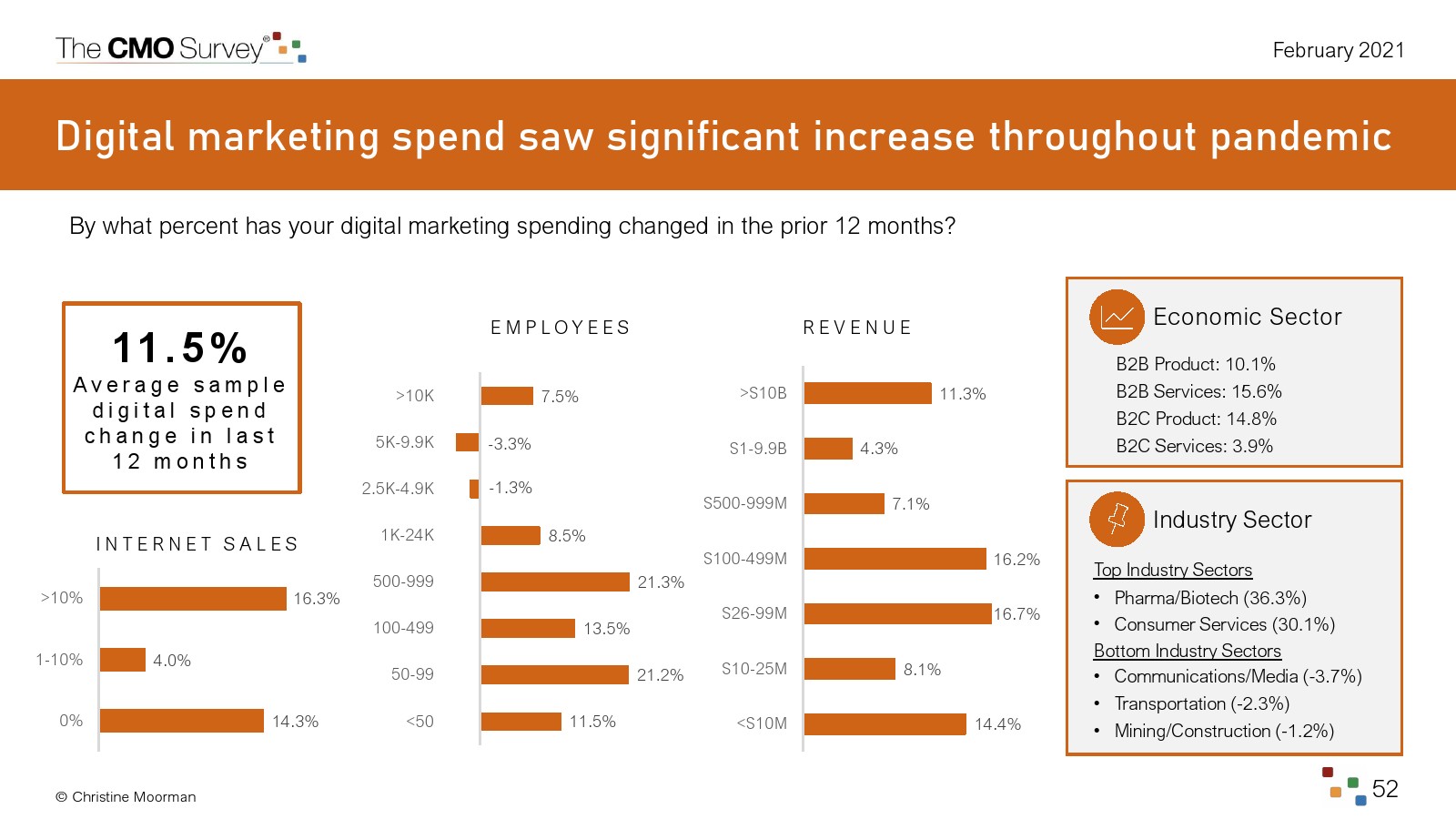 The CMO Survey®

February 2021

Digital marketing spend saw significant increase throughout pandemic

By what percent has your digital marketing spending changed in the prior 12 months?

11.5%
Average sample digital spend change in last 12 months

INTERNET SALES

| | |
|---|---|
| >10% | 16.3% |
| 1-10% | 4.0% |
| 0% | 14.3% |

EMPLOYEES

| | |
|---|---|
| >10K | 7.5% |
| 5K-9.9K | -3.3% |
| 2.5K-4.9K | -1.3% |
| 1K-24K | 8.5% |
| 500-999 | 21.3% |
| 100-499 | 13.5% |
| 50-99 | 21.2% |
| <50 | 11.5% |

REVENUE

| | |
|---|---|
| >S10B | 11.3% |
| S1-9.9B | 4.3% |
| S500-999M | 7.1% |
| S100-499M | 16.2% |
| S26-99M | 16.7% |
| S10-25M | 8.1% |
| <S10M | 14.4% |

Economic Sector
B2B Product: 10.1%
B2B Services: 15.6%
B2C Product: 14.8%
B2C Services: 3.9%

Industry Sector
Top Industry Sectors
• Pharma/Biotech (36.3%)
• Consumer Services (30.1%)
Bottom Industry Sectors
• Communications/Media (-3.7%)
• Transportation (-2.3%)
• Mining/Construction (-1.2%)

© Christine Moorman

52